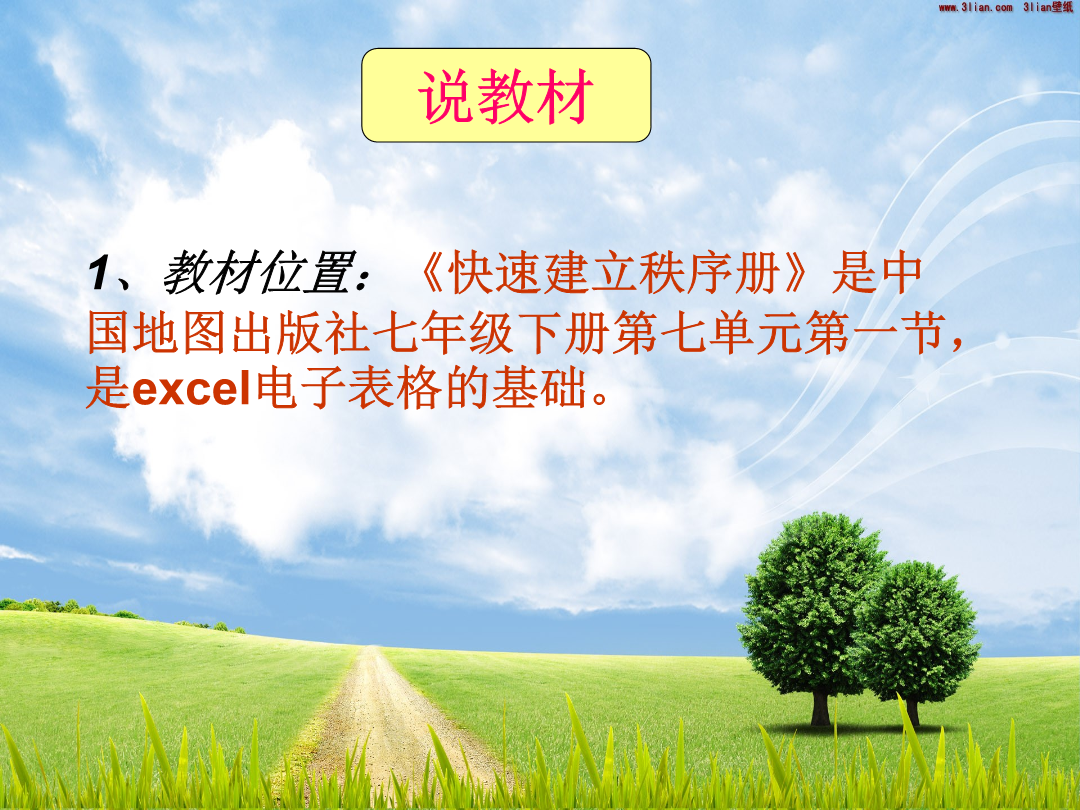 www.3lian.com 3lian壁纸

说教材

1、教材位置：《快速建立秩序册》是中国地图出版社七年级下册第七单元第一节，是excel电子表格的基础。